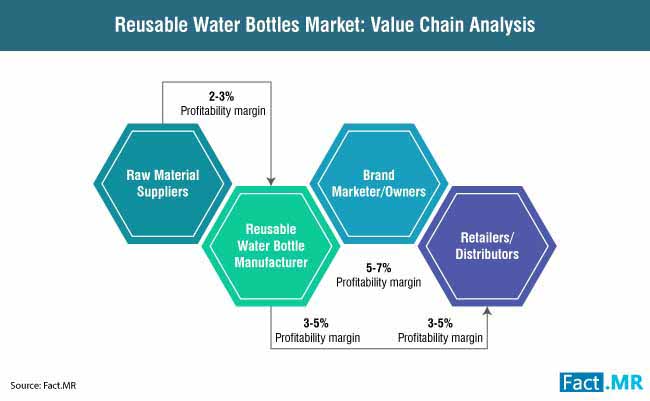 Reusable Water Bottles Market: Value Chain Analysis

2-3%
Profitability margin

Raw Material Suppliers

Reusable Water Bottle Manufacturer

Brand Marketer/Owners

Retailers/ Distributors

5-7%
Profitability margin

3-5%
Profitability margin

3-5%
Profitability margin

Source: Fact.MR

Fact.MR